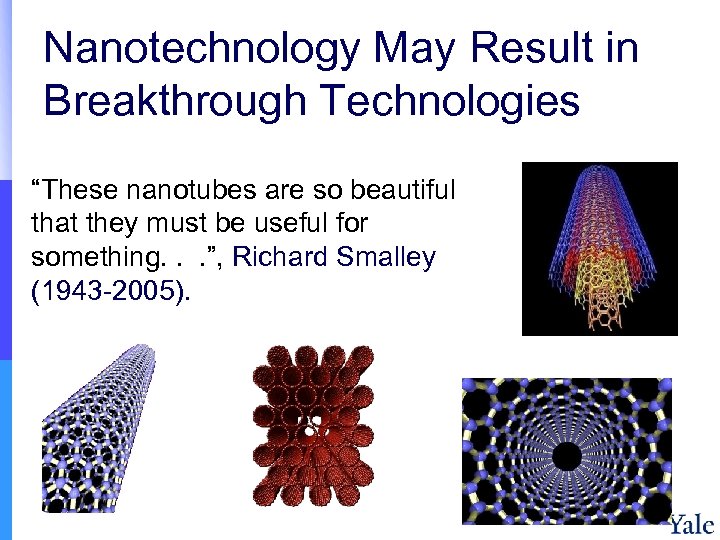 Nanotechnology May Result in Breakthrough Technologies

“These nanotubes are so beautiful that they must be useful for something. . .”, Richard Smalley (1943-2005).

Yale